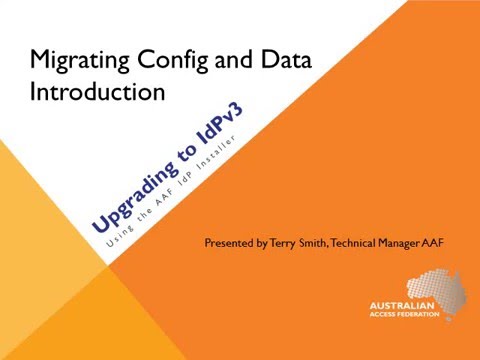 Migrating Config and Data
Introduction

Upgrading to IdPv3
Using the AAF IdP Installer

Presented by Terry Smith, Technical Manager AAF

AUSTRALIAN
ACCESS FEDERATION